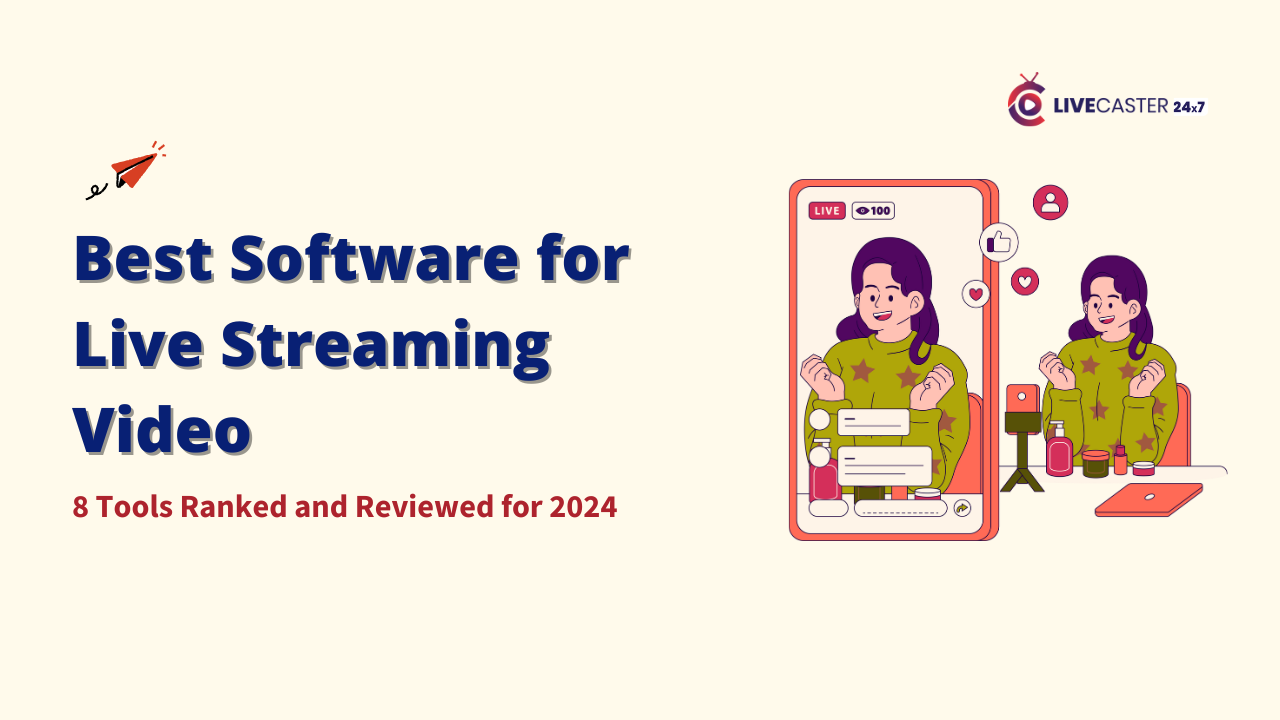 LIVECASTER 24x7

Best Software for Live Streaming Video

8 Tools Ranked and Reviewed for 2024

LIVE 100